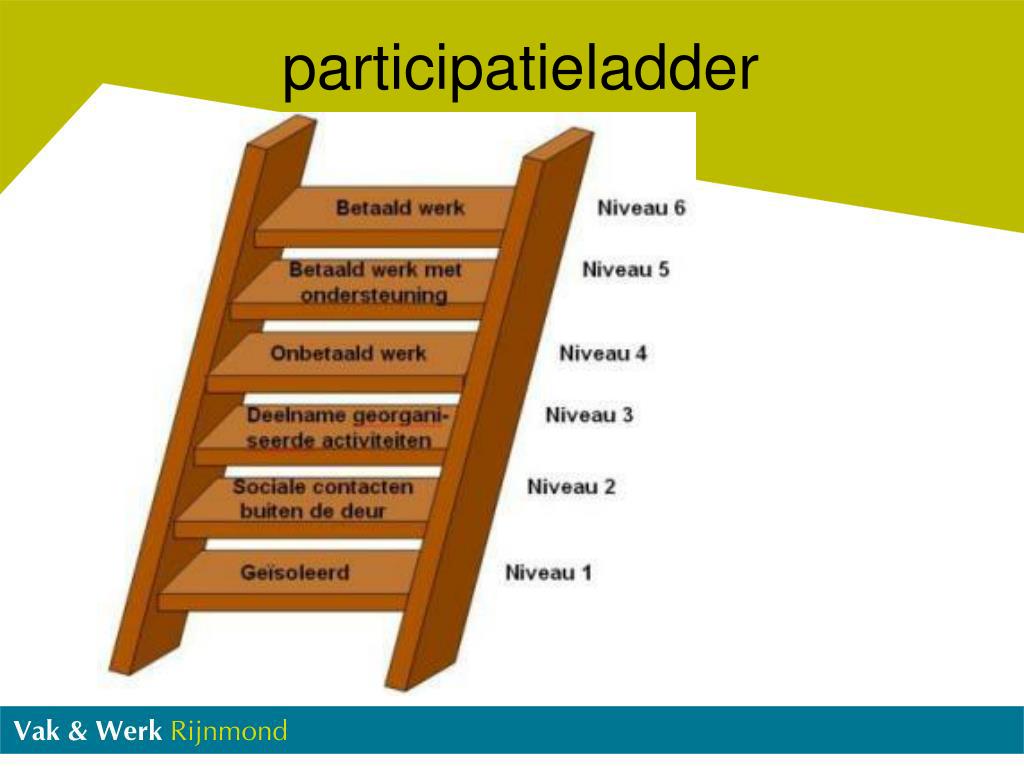 participatieladder

Betaald werk
Niveau 6

Betaald werk met ondersteuning
Niveau 5

Onbetaald werk
Niveau 4

Deelname georganiseerde activiteiten
Niveau 3

Sociale contacten buiten de deur
Niveau 2

Geïsoleerd
Niveau 1

Vak & Werk Rijnmond